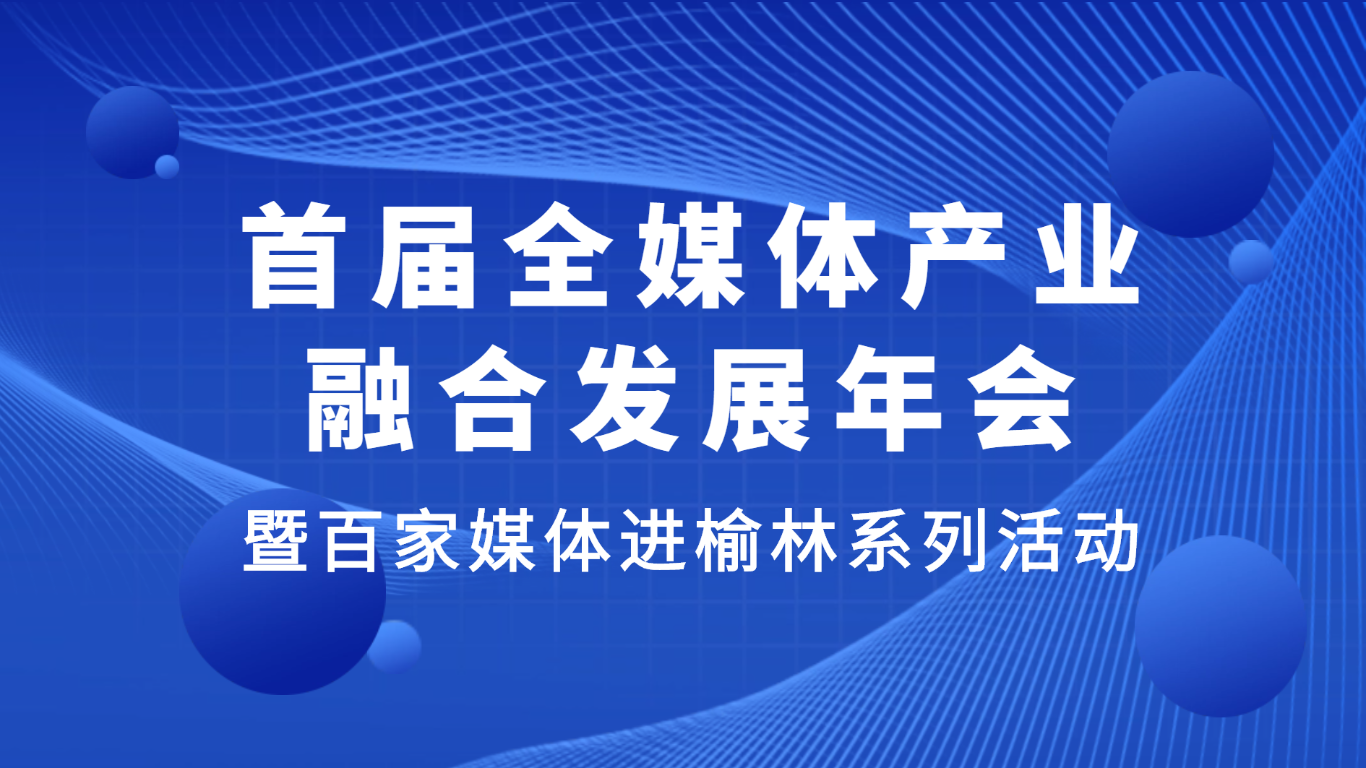 首届全媒体产业
融合发展年会
暨百家媒体进榆林系列活动